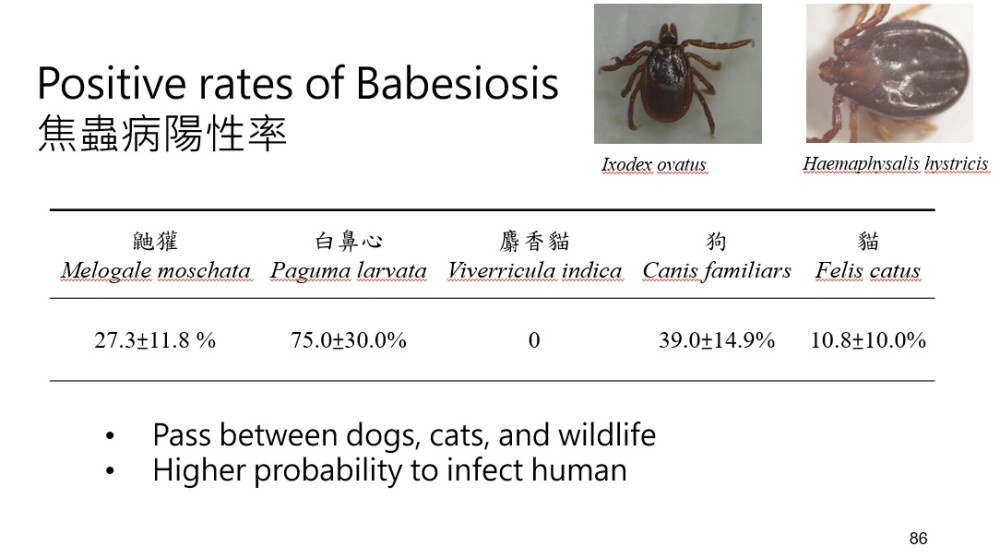 Positive rates of Babesiosis
焦蟲病陽性率

Ixodex ovatus

Haemaphysalis hystricis

| 鼬獾 Melogale moschata | 白鼻心 Paguma larvata | 麝香貓 Viverricula indica | 狗 Canis familiars | 貓 Felis catus |
|---|---|---|---|---|
| 27.3±11.8 % | 75.0±30.0% | 0 | 39.0±14.9% | 10.8±10.0% |

• Pass between dogs, cats, and wildlife
• Higher probability to infect human

86